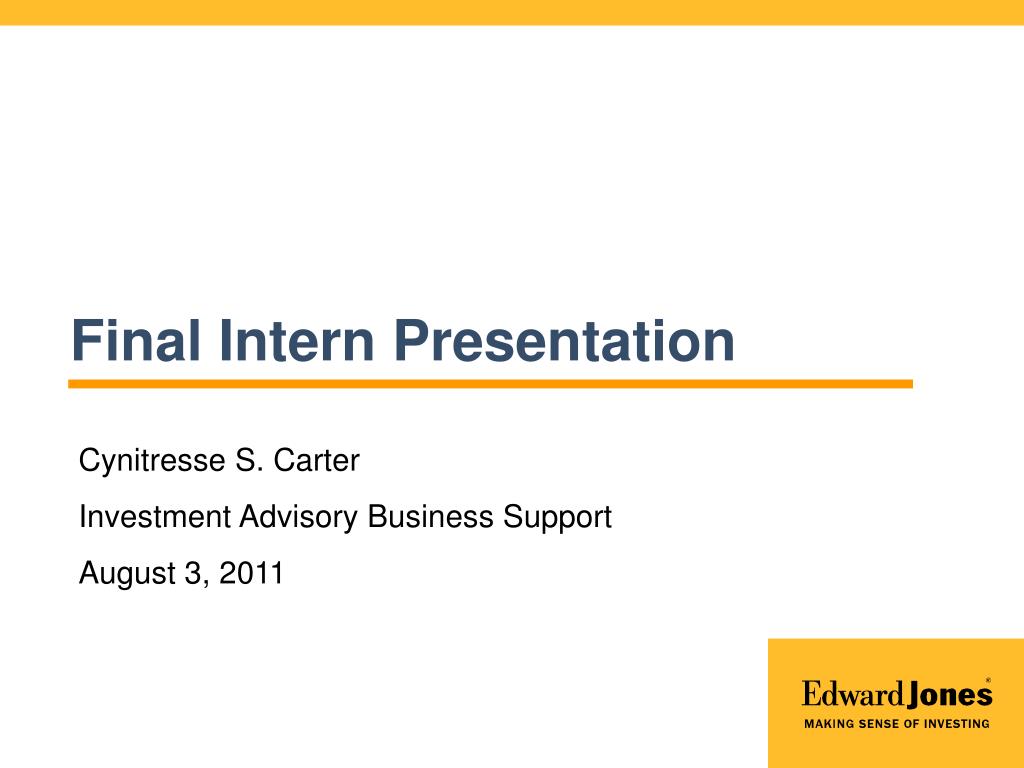 Final Intern Presentation

Cynitresse S. Carter

Investment Advisory Business Support

August 3, 2011

Edward Jones®
MAKING SENSE OF INVESTING